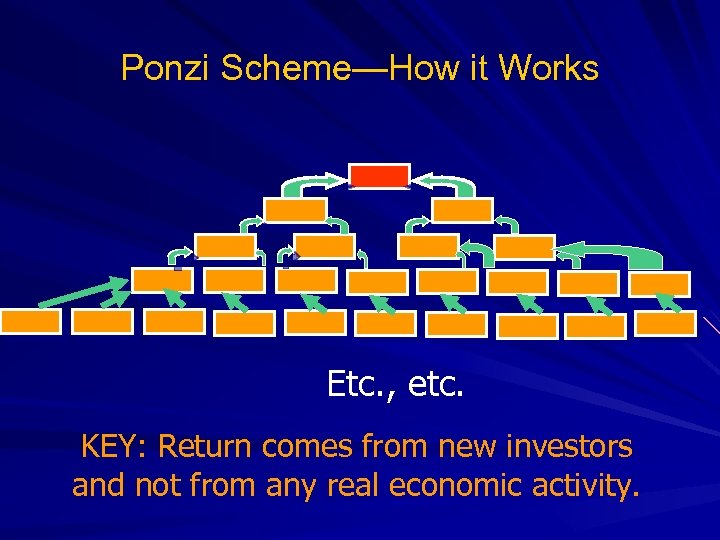 Ponzi Scheme—How it Works

Etc., etc.

KEY: Return comes from new investors and not from any real economic activity.